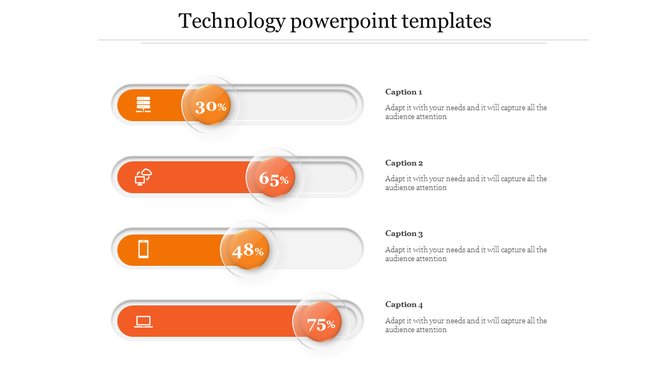 Technology powerpoint templates

30%

Caption 1

Adapt it with your needs and it will capture all the audience attention

65%

Caption 2

Adapt it with your needs and it will capture all the audience attention

48%

Caption 3

Adapt it with your needs and it will capture all the audience attention

75%

Caption 4

Adapt it with your needs and it will capture all the audience attention